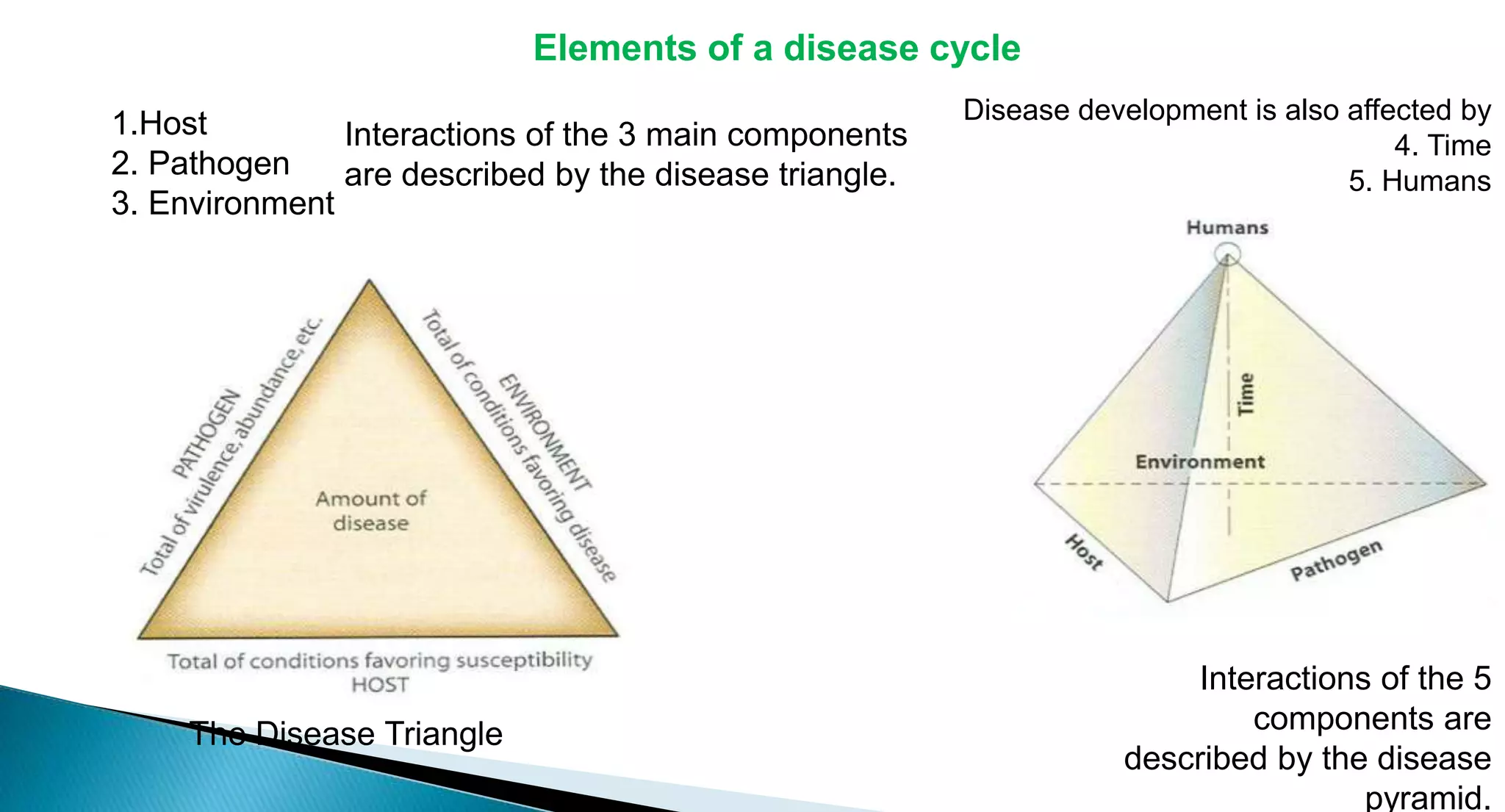 Elements of a disease cycle

1.Host
2. Pathogen
3. Environment

Interactions of the 3 main components are described by the disease triangle.

Disease development is also affected by
4. Time
5. Humans

PATHOGEN
Total of virulence, abundance, etc.

ENVIRONMENT
Total of conditions favoring disease

Amount of disease

Total of conditions favoring susceptibility
HOST

The Disease Triangle

Humans
Time
Environment
Host
Pathogen

Interactions of the 5 components are described by the disease pyramid.